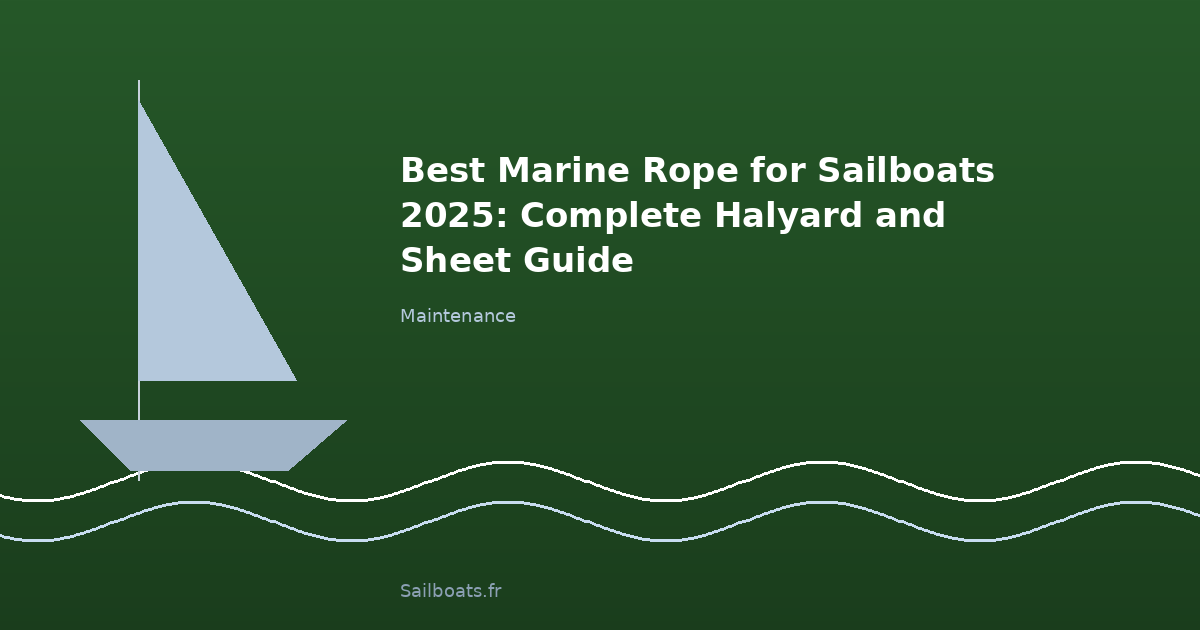 Best Marine Rope for Sailboats 2025: Complete Halyard and Sheet Guide

Maintenance

Sailboats.fr